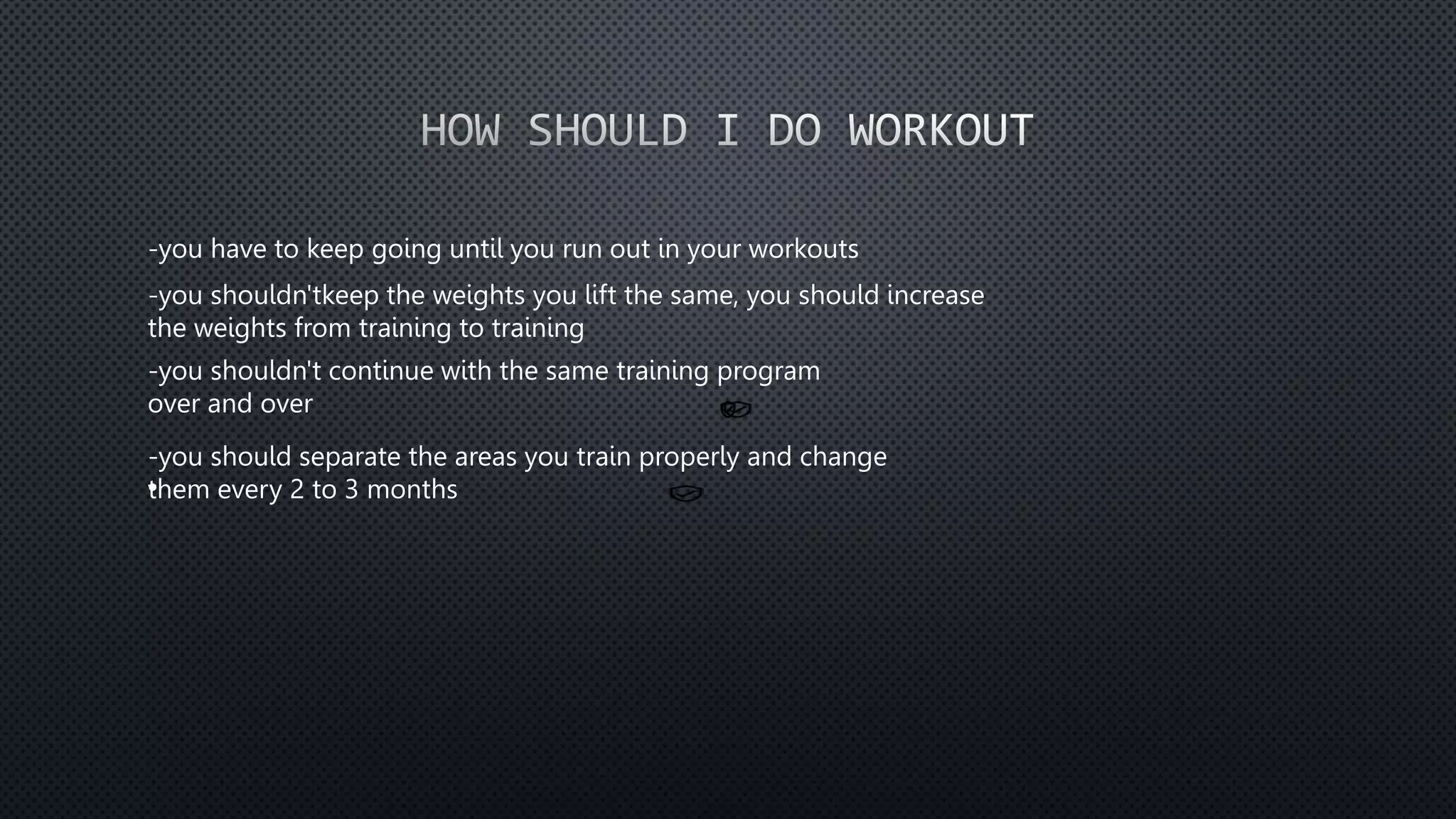 HOW SHOULD I DO WORKOUT

-you have to keep going until you run out in your workouts

-you shouldn'tkeep the weights you lift the same, you should increase the weights from training to training

-you shouldn't continue with the same training program over and over

-you should separate the areas you train properly and change them every 2 to 3 months